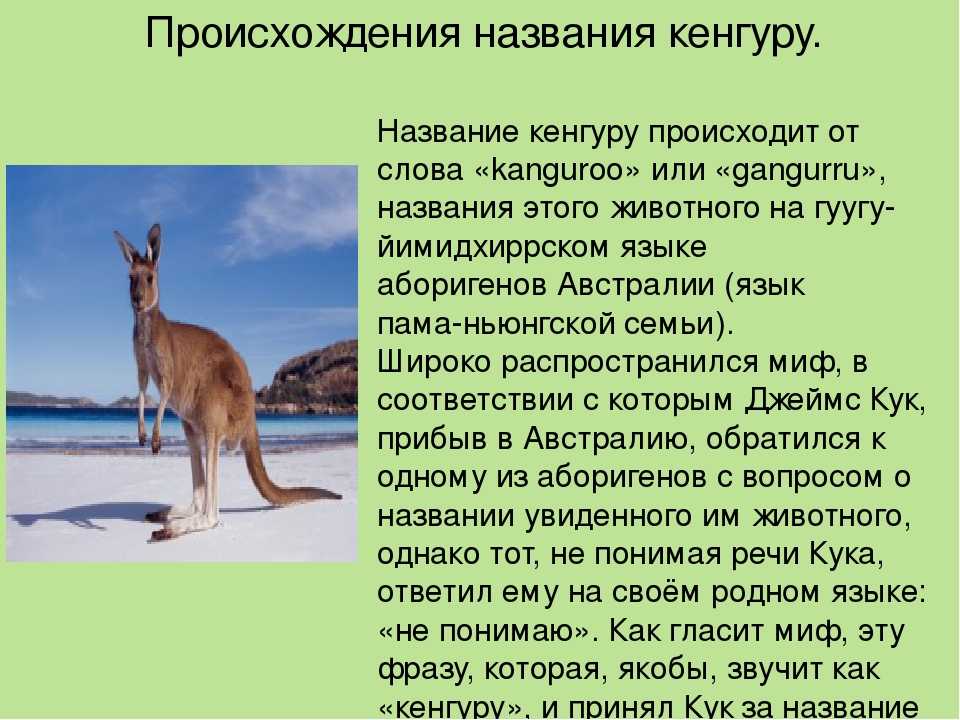 Происхождения названия кенгуру.

Название кенгуру происходит от слова «kanguroo» или «gangurru», названия этого животного на гуугу-йимидхиррском языке аборигенов Австралии (язык пама-ньюнгской семьи).
Широко распространился миф, в соответствии с которым Джеймс Кук, прибыв в Австралию, обратился к одному из аборигенов с вопросом о названии увиденного им животного, однако тот, не понимая речи Кука, ответил ему на своём родном языке: «не понимаю». Как гласит миф, эту фразу, которая, якобы, звучит как «кенгуру», и принял Кук за название